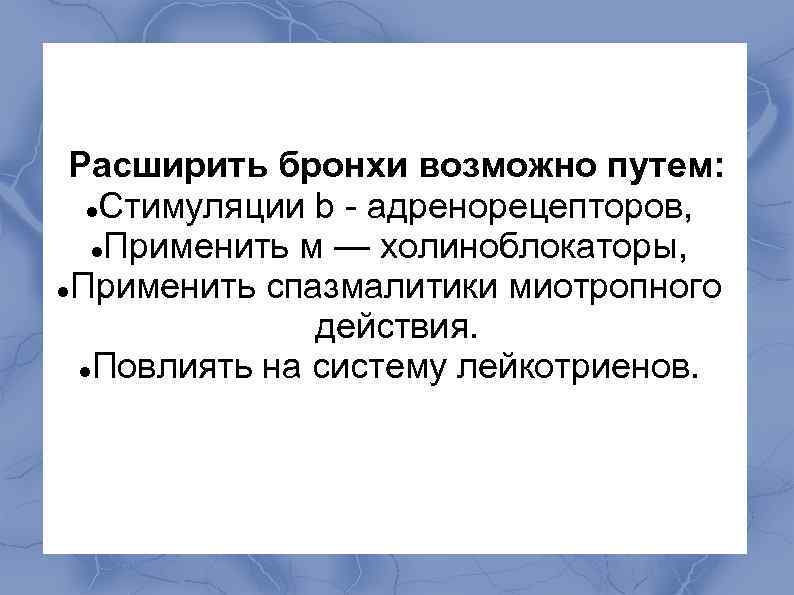 Расширить бронхи возможно путем:
•Стимуляции b - адренорецепторов,
•Применить м — холиноблокаторы,
•Применить спазмалитики миотропного действия.
•Повлиять на систему лейкотриенов.